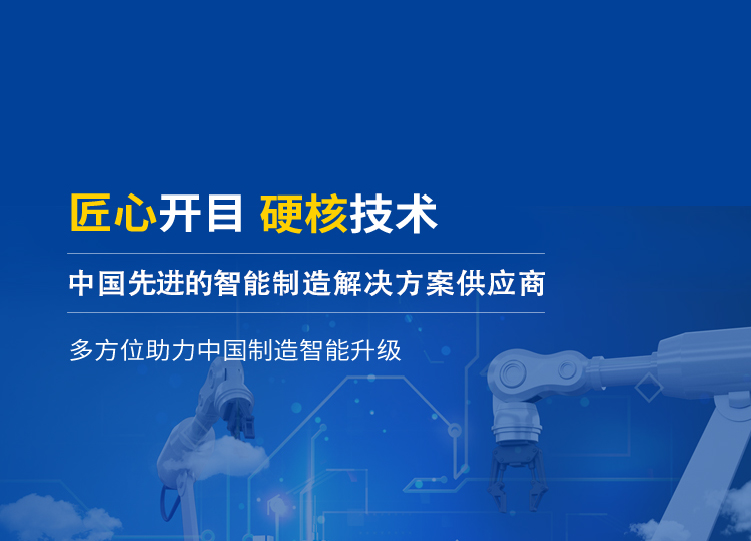 匠心开目 硬核技术

中国先进的智能制造解决方案供应商

多方位助力中国制造智能升级